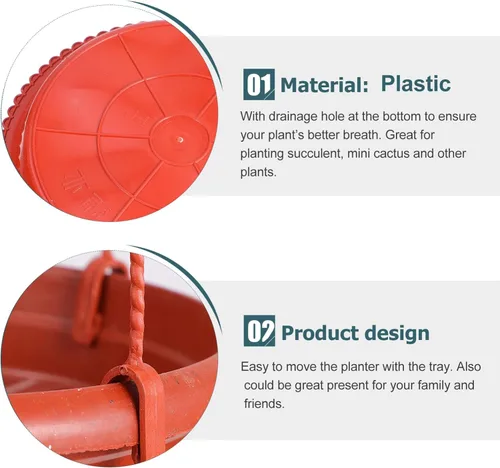 01 Material: Plastic

With drainage hole at the bottom to ensure your plant's better breath. Great for planting succulent, mini cactus and other plants.

02 Product design

Easy to move the planter with the tray. Also could be great present for your family and friends.